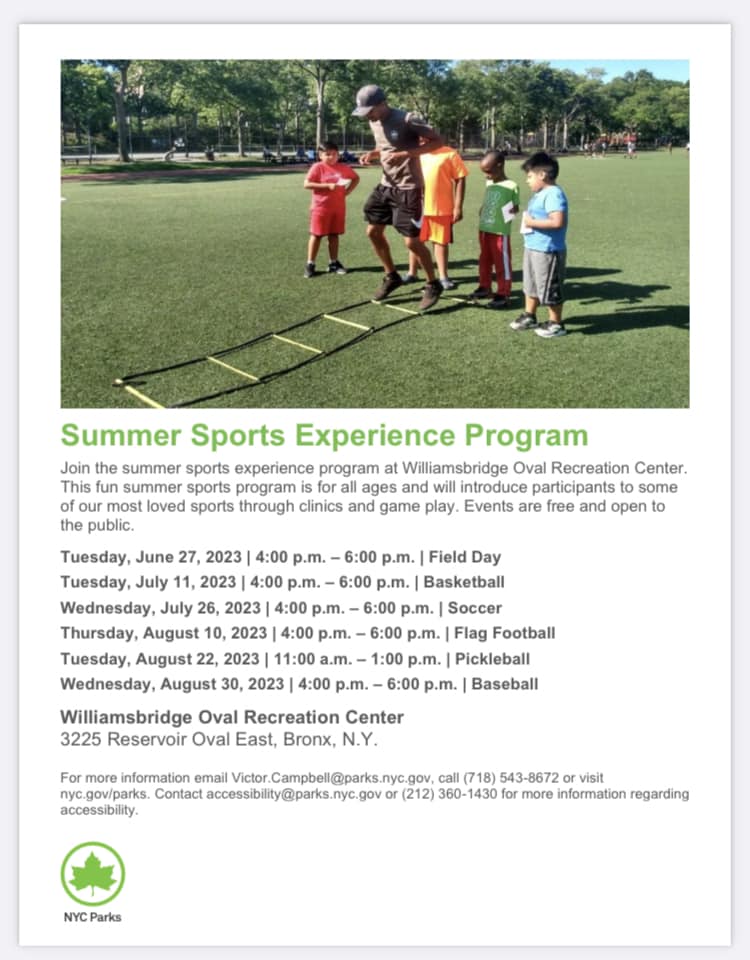 Summer Sports Experience Program

Join the summer sports experience program at Williamsbridge Oval Recreation Center. This fun summer sports program is for all ages and will introduce participants to some of our most loved sports through clinics and game play. Events are free and open to the public.

Tuesday, June 27, 2023 | 4:00 p.m. – 6:00 p.m. | Field Day
Tuesday, July 11, 2023 | 4:00 p.m. – 6:00 p.m. | Basketball
Wednesday, July 26, 2023 | 4:00 p.m. – 6:00 p.m. | Soccer
Thursday, August 10, 2023 | 4:00 p.m. – 6:00 p.m. | Flag Football
Tuesday, August 22, 2023 | 11:00 a.m. – 1:00 p.m. | Pickleball
Wednesday, August 30, 2023 | 4:00 p.m. – 6:00 p.m. | Baseball

Williamsbridge Oval Recreation Center
3225 Reservoir Oval East, Bronx, N.Y.

For more information email Victor.Campbell@parks.nyc.gov, call (718) 543-8672 or visit nyc.gov/parks. Contact accessibility@parks.nyc.gov or (212) 360-1430 for more information regarding accessibility.

NYC Parks